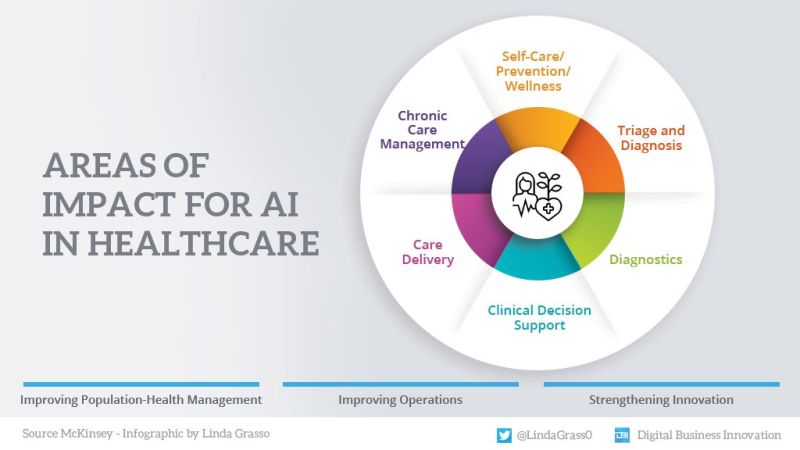 AREAS OF IMPACT FOR AI IN HEALTHCARE

Self-Care/ Prevention/ Wellness

Triage and Diagnosis

Diagnostics

Clinical Decision Support

Care Delivery

Chronic Care Management

Improving Population-Health Management

Improving Operations

Strengthening Innovation

Source McKinsey - Infographic by Linda Grasso

@LindaGrass0

DBI Digital Business Innovation